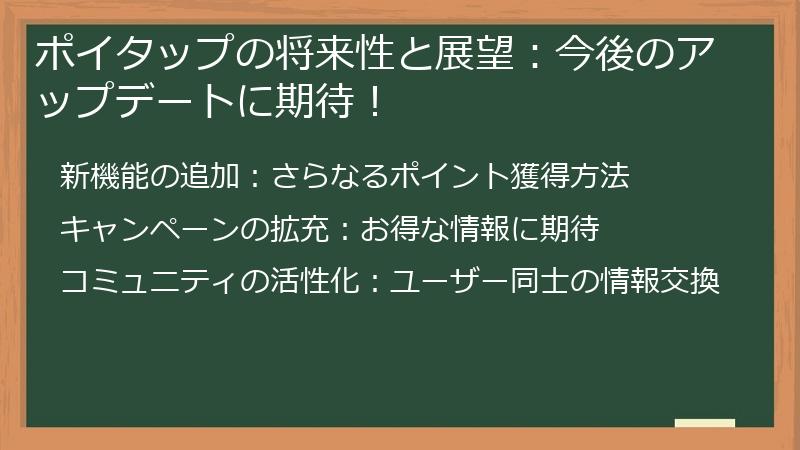 ポイタップの将来性と展望：今後のアップデートに期待！

新機能の追加：さらなるポイント獲得方法

キャンペーンの拡充：お得な情報に期待

コミュニティの活性化：ユーザー同士の情報交換